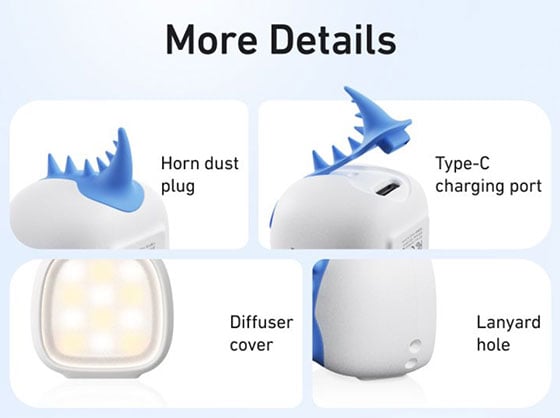 More Details

Horn dust plug

Type-C charging port

Diffuser cover

Lanyard hole